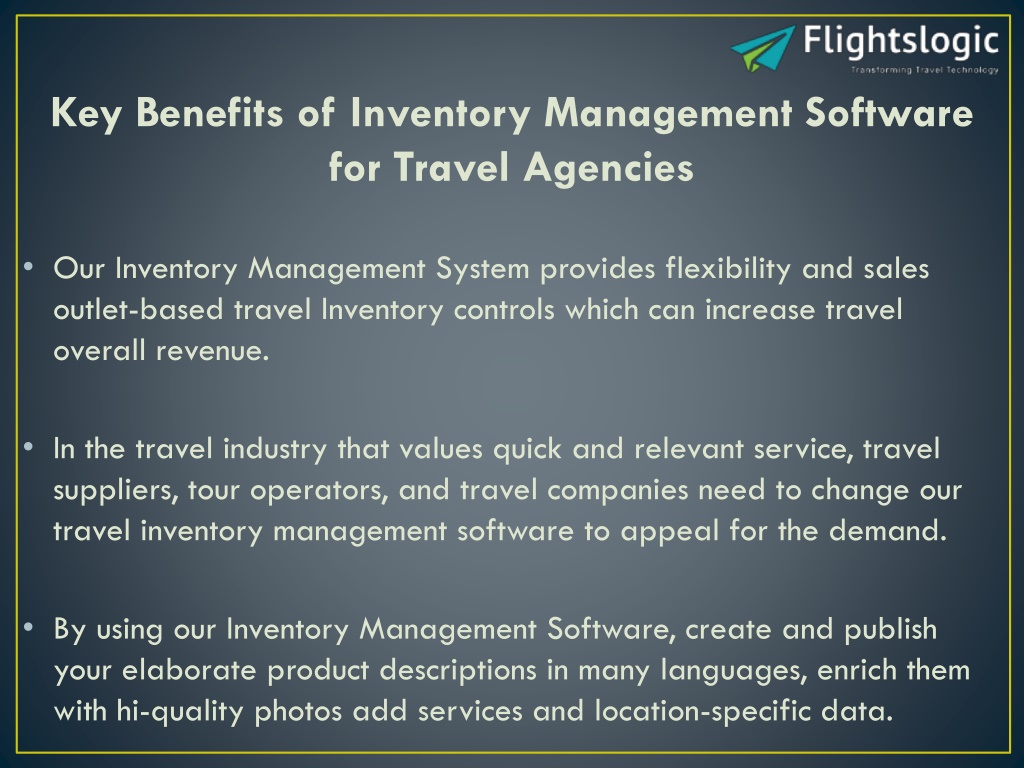 Flightslogic
Transforming Travel Technology

Key Benefits of Inventory Management Software for Travel Agencies

• Our Inventory Management System provides flexibility and sales outlet-based travel Inventory controls which can increase travel overall revenue.

• In the travel industry that values quick and relevant service, travel suppliers, tour operators, and travel companies need to change our travel inventory management software to appeal for the demand.

• By using our Inventory Management Software, create and publish your elaborate product descriptions in many languages, enrich them with hi-quality photos add services and location-specific data.